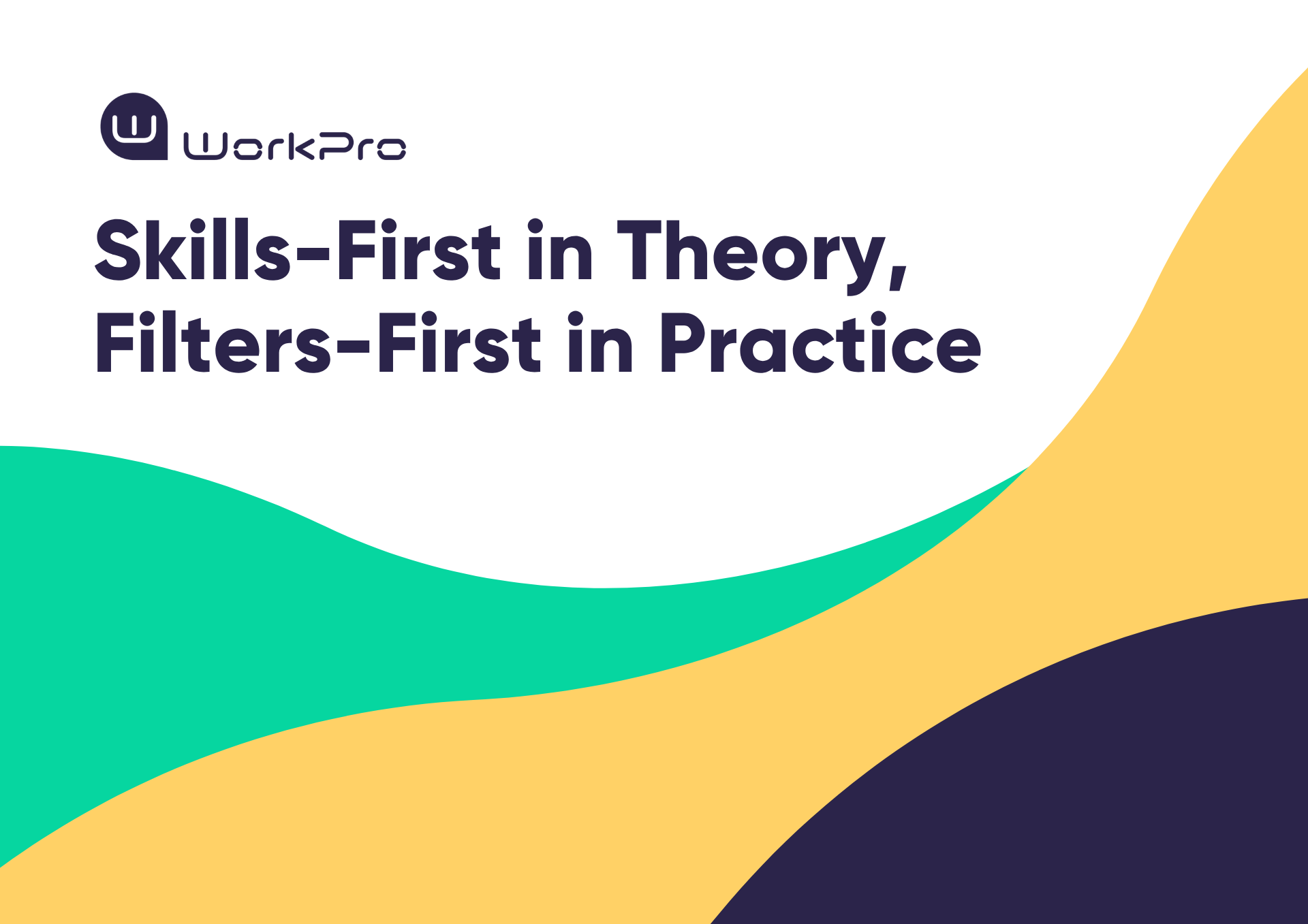 WorkPro

Skills-First in Theory, Filters-First in Practice